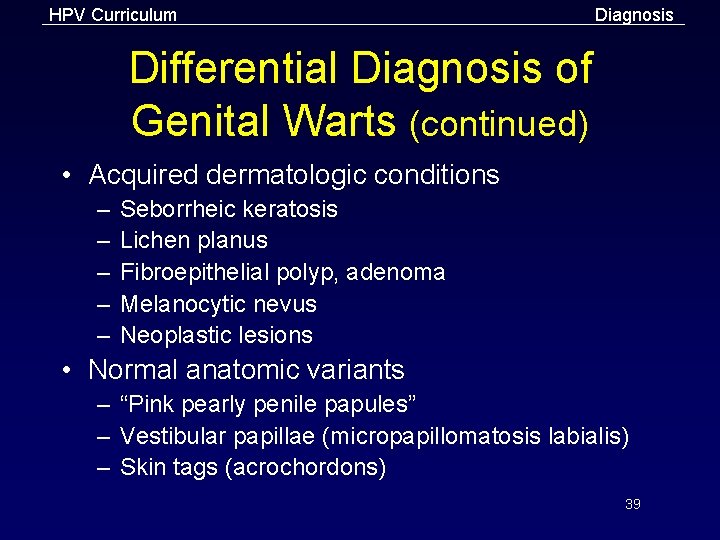 HPV Curriculum

Diagnosis

Differential Diagnosis of Genital Warts (continued)

• Acquired dermatologic conditions
– Seborrheic keratosis
– Lichen planus
– Fibroepithelial polyp, adenoma
– Melanocytic nevus
– Neoplastic lesions
• Normal anatomic variants
– “Pink pearly penile papules”
– Vestibular papillae (micropapillomatosis labialis)
– Skin tags (acrochordons)

39